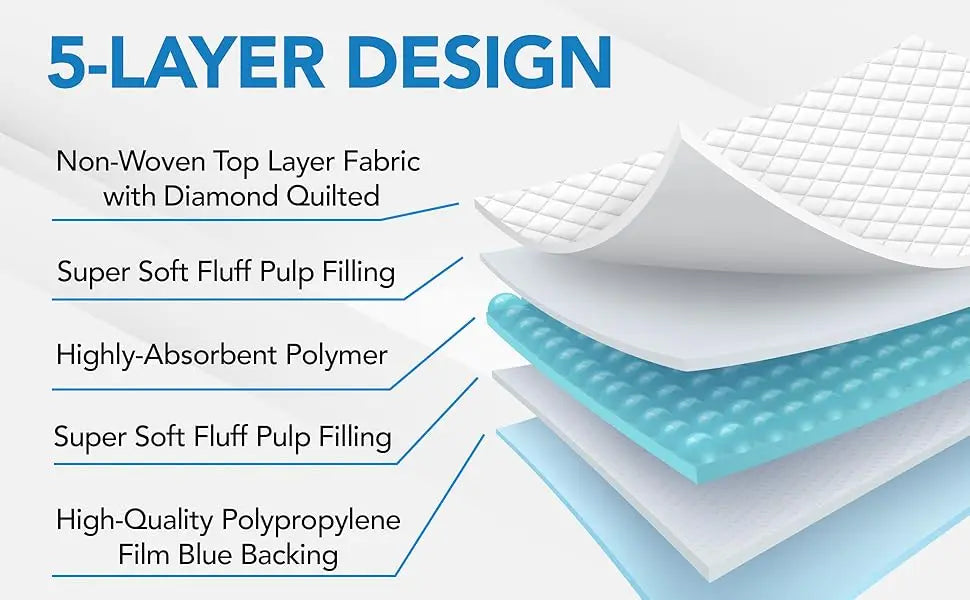 5-LAYER DESIGN

Non-Woven Top Layer Fabric with Diamond Quilted

Super Soft Fluff Pulp Filling

Highly-Absorbent Polymer

Super Soft Fluff Pulp Filling

High-Quality Polypropylene Film Blue Backing